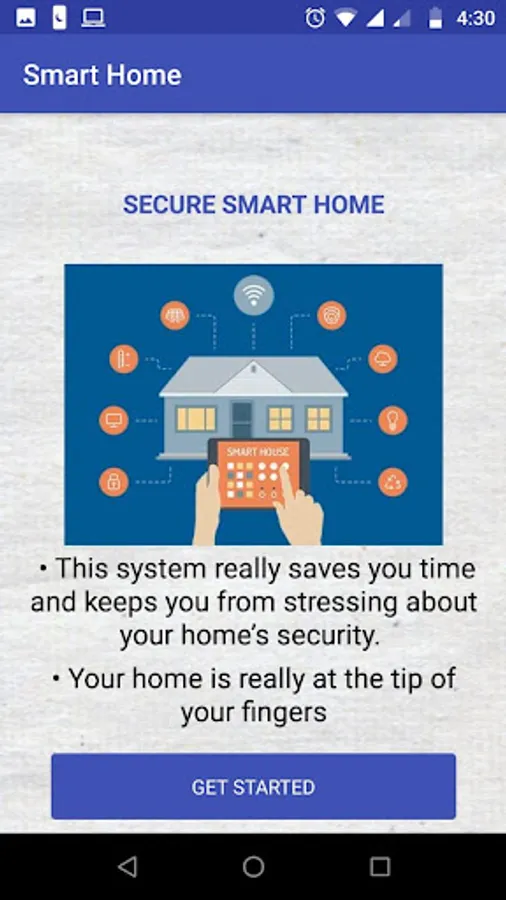 4:30

Smart Home

SECURE SMART HOME

SMART HOUSE

• This system really saves you time and keeps you from stressing about your home's security.

• Your home is really at the tip of your fingers

GET STARTED